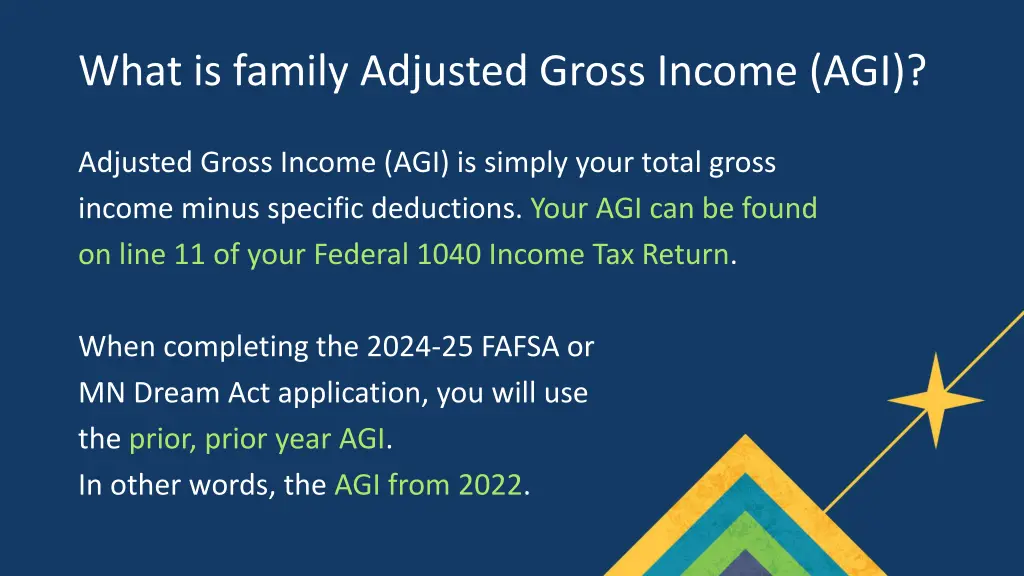 What is family Adjusted Gross Income (AGI)?

Adjusted Gross Income (AGI) is simply your total gross income minus specific deductions. Your AGI can be found on line 11 of your Federal 1040 Income Tax Return.

When completing the 2024-25 FAFSA or MN Dream Act application, you will use the prior, prior year AGI.
In other words, the AGI from 2022.